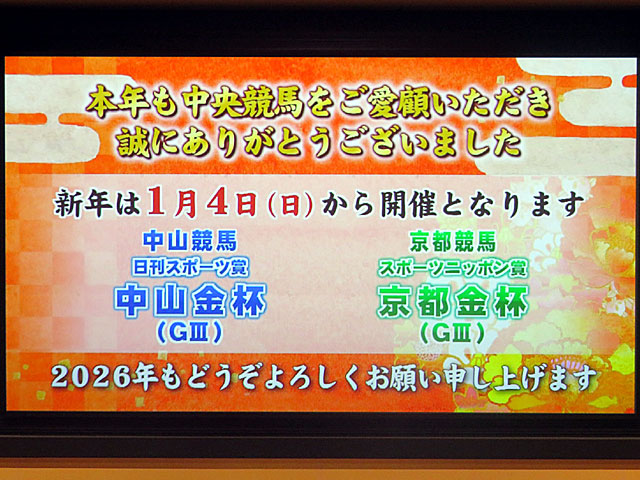 本年も中央競馬をご愛顧いただき
誠にありがとうございました

新年は1月4日(日)から開催となります

中山競馬
日刊スポーツ賞
中山金杯
(GⅢ)

京都競馬
スポーツニッポン賞
京都金杯
(GⅢ)

2026年もどうぞよろしくお願い申し上げます